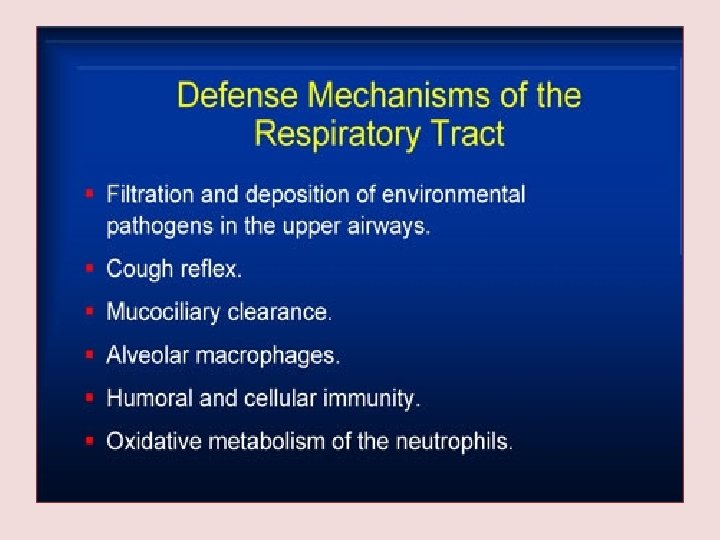 Defense Mechanisms of the Respiratory Tract

- Filtration and deposition of environmental pathogens in the upper airways.
- Cough reflex.
- Mucociliary clearance.
- Alveolar macrophages.
- Humoral and cellular immunity.
- Oxidative metabolism of the neutrophils.